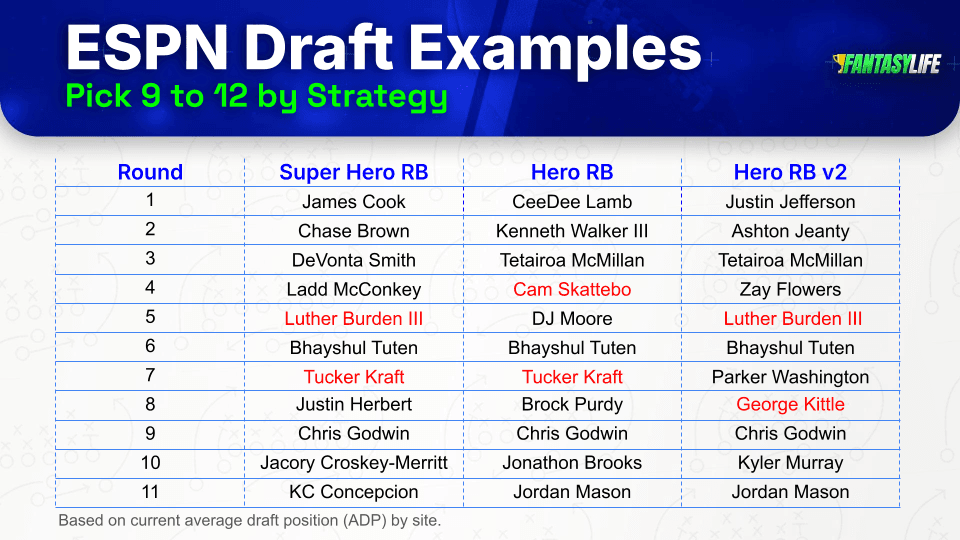 ESPN Draft Examples
Pick 9 to 12 by Strategy

FANTASYLIFE

| Round | Super Hero RB | Hero RB | Hero RB v2 |
|---|---|---|---|
| 1 | James Cook | CeeDee Lamb | Justin Jefferson |
| 2 | Chase Brown | Kenneth Walker III | Ashton Jeanty |
| 3 | DeVonta Smith | Tetairoa McMillan | Tetairoa McMillan |
| 4 | Ladd McConkey | Cam Skattebo | Zay Flowers |
| 5 | Luther Burden III | DJ Moore | Luther Burden III |
| 6 | Bhayshul Tuten | Bhayshul Tuten | Bhayshul Tuten |
| 7 | Tucker Kraft | Tucker Kraft | Parker Washington |
| 8 | Justin Herbert | Brock Purdy | George Kittle |
| 9 | Chris Godwin | Chris Godwin | Chris Godwin |
| 10 | Jacory Croskey-Merritt | Jonathon Brooks | Kyler Murray |
| 11 | KC Concepcion | Jordan Mason | Jordan Mason |

Based on current average draft position (ADP) by site.